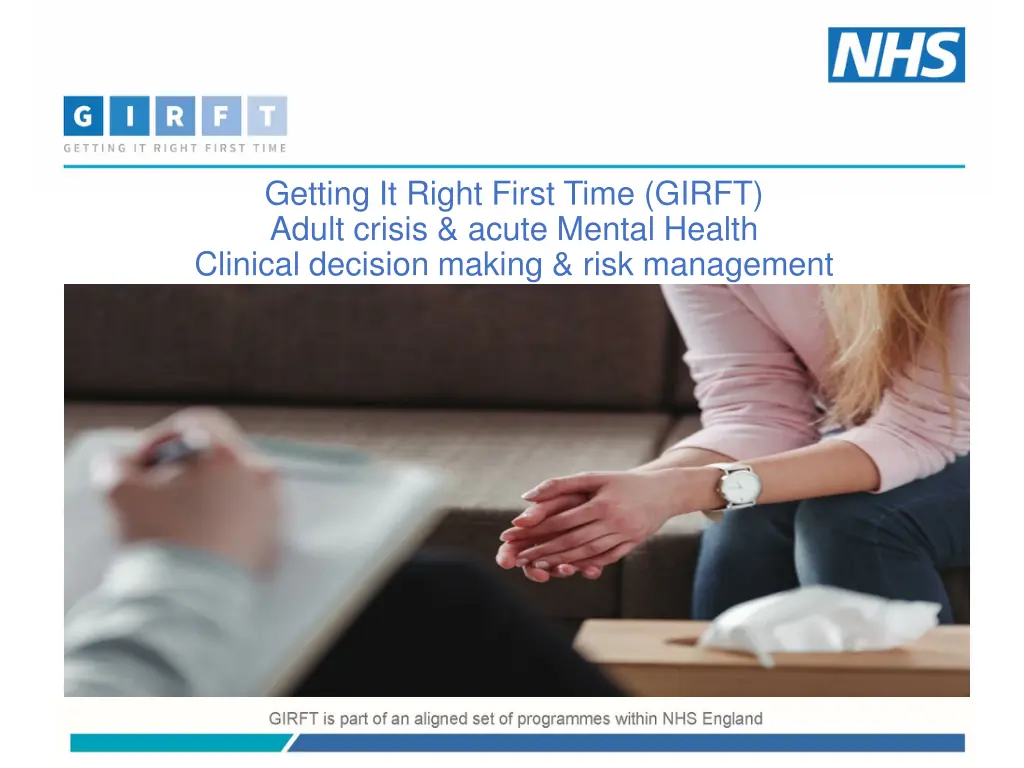 NHS

G I R F T
GETTING IT RIGHT FIRST TIME

Getting It Right First Time (GIRFT)
Adult crisis & acute Mental Health
Clinical decision making & risk management

GIRFT is part of an aligned set of programmes within NHS England